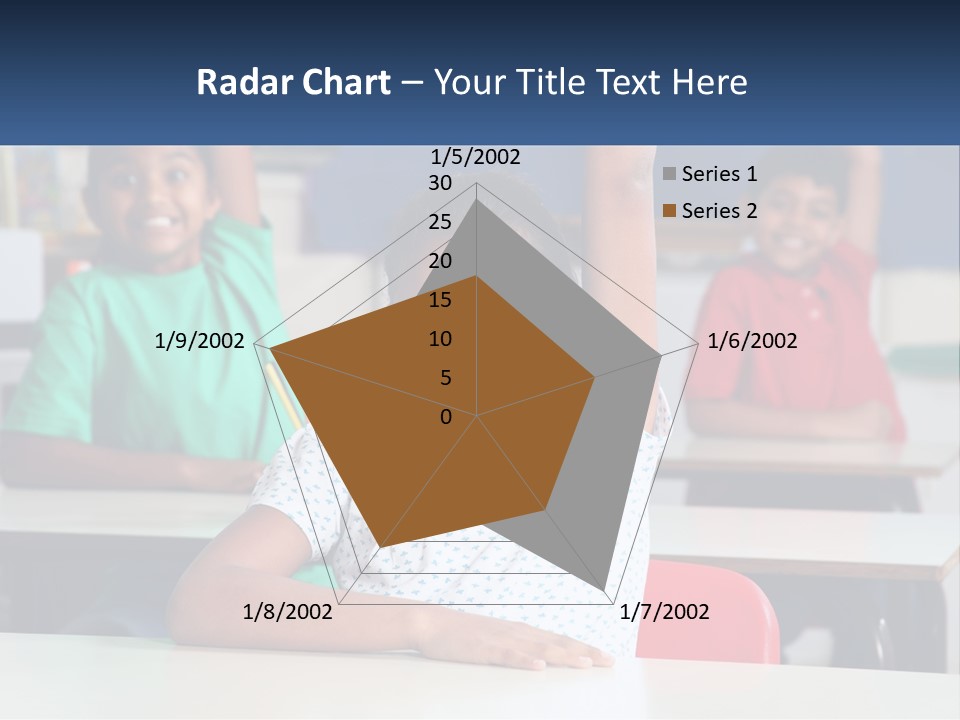 Radar Chart – Your Title Text Here

1/5/2002

30
25
20
15
10
5
0

1/6/2002
1/7/2002
1/8/2002
1/9/2002

Series 1
Series 2